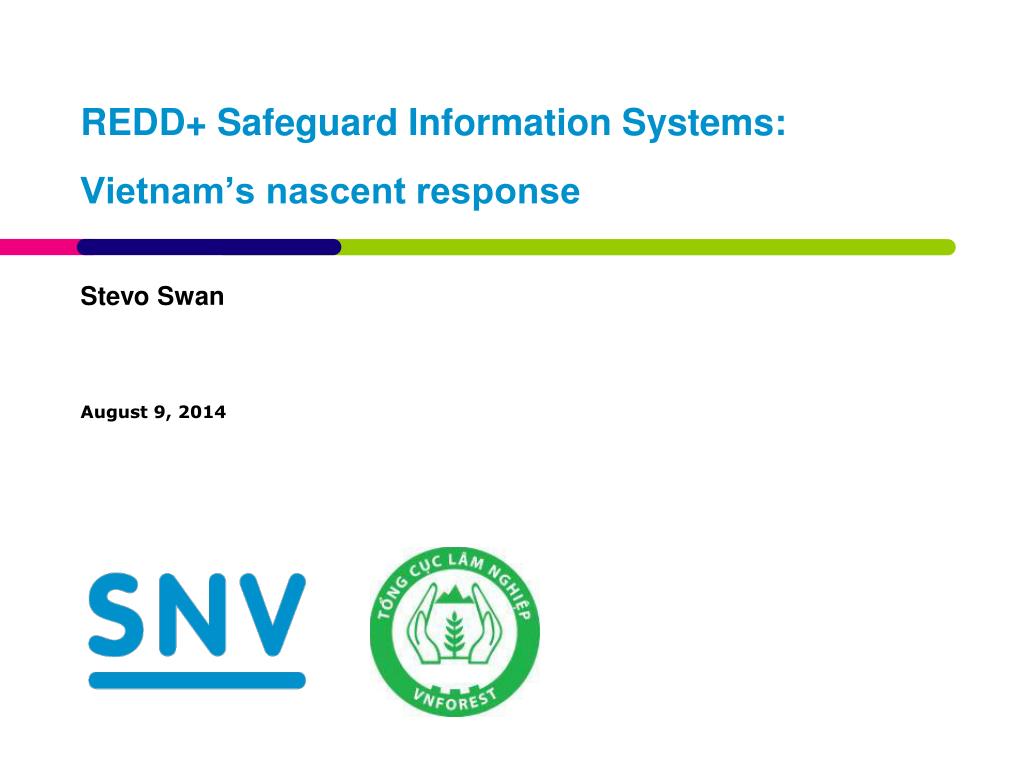 REDD+ Safeguard Information Systems:

Vietnam's nascent response

Stevo Swan

August 9, 2014

SNV

TỔNG CỤC LÂM NGHIỆP

VNFOREST